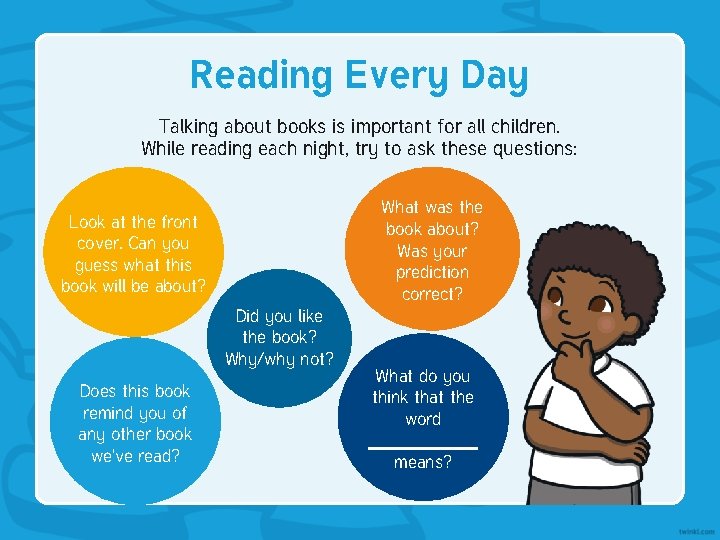 Reading Every Day

Talking about books is important for all children. While reading each night, try to ask these questions:

Look at the front cover. Can you guess what this book will be about?

What was the book about? Was your prediction correct?

Did you like the book? Why/why not?

Does this book remind you of any other book we've read?

What do you think that the word ________ means?

twinkl.com